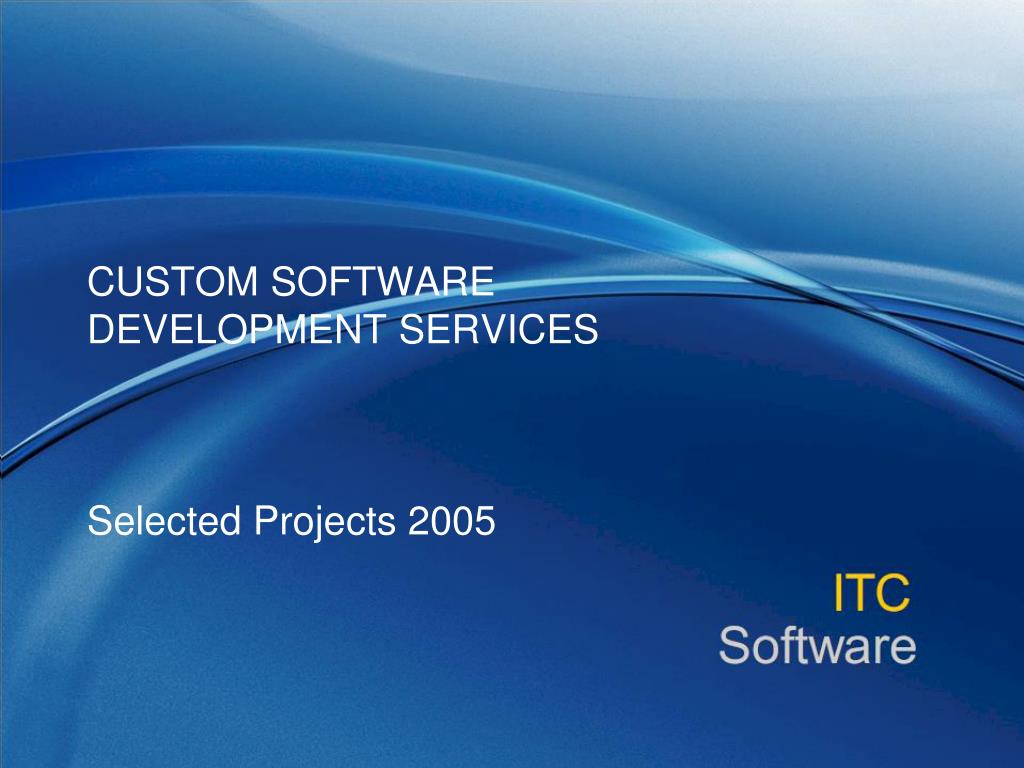 CUSTOM SOFTWARE DEVELOPMENT SERVICES

Selected Projects 2005

ITC
Software